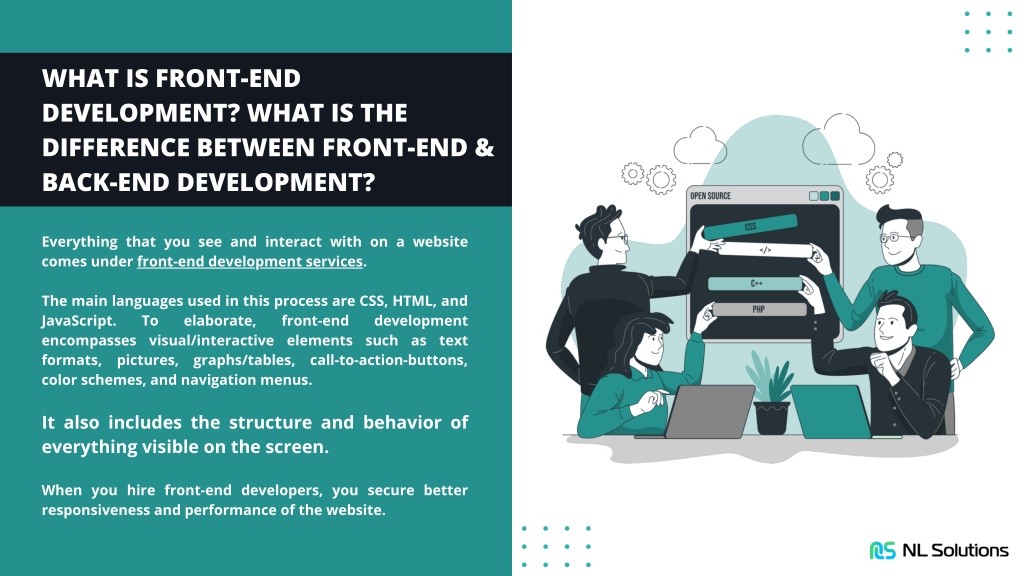 WHAT IS FRONT-END DEVELOPMENT? WHAT IS THE DIFFERENCE BETWEEN FRONT-END & BACK-END DEVELOPMENT?

Everything that you see and interact with on a website comes under front-end development services.

The main languages used in this process are CSS, HTML, and JavaScript. To elaborate, front-end development encompasses visual/interactive elements such as text formats, pictures, graphs/tables, call-to-action-buttons, color schemes, and navigation menus.

It also includes the structure and behavior of everything visible on the screen.

When you hire front-end developers, you secure better responsiveness and performance of the website.

OPEN SOURCE

CSS

</>

C++

PHP

NL Solutions